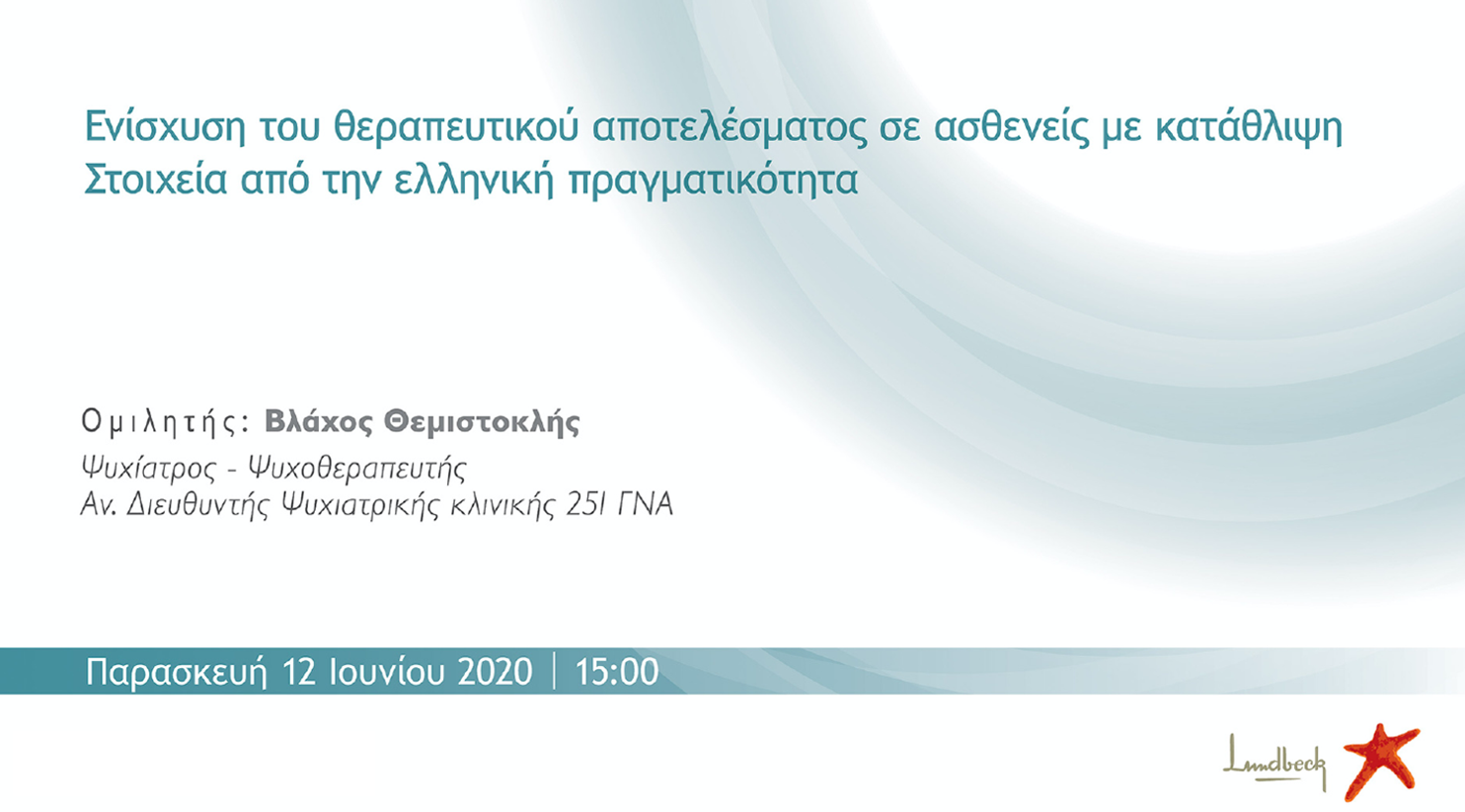 Ενίσχυση του θεραπευτικού αποτελέσματος σε ασθενείς με κατάθλιψη
Στοιχεία από την ελληνική πραγματικότητα

Ομιλητής: Βλάχος Θεμιστοκλής
Ψυχίατρος - Ψυχοθεραπευτής
Αν. Διευθυντής Ψυχιατρικής κλινικής 251 ΓΝΑ

Παρασκευή 12 Ιουνίου 2020 | 15:00

Lundbeck